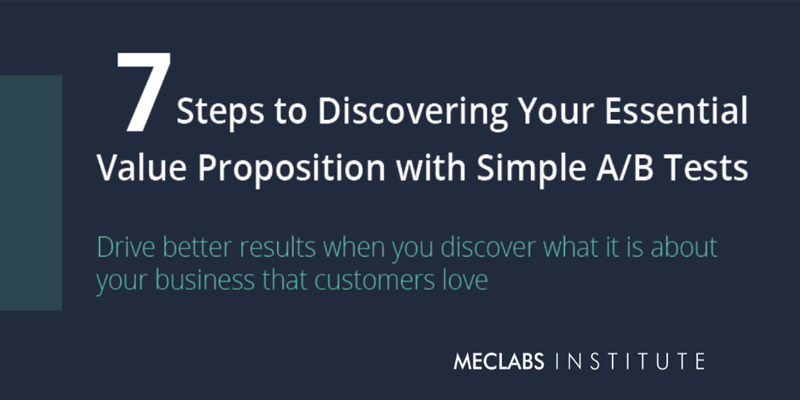 7 Steps to Discovering Your Essential Value Proposition with Simple A/B Tests

Drive better results when you discover what it is about your business that customers love

MECLABS INSTITUTE